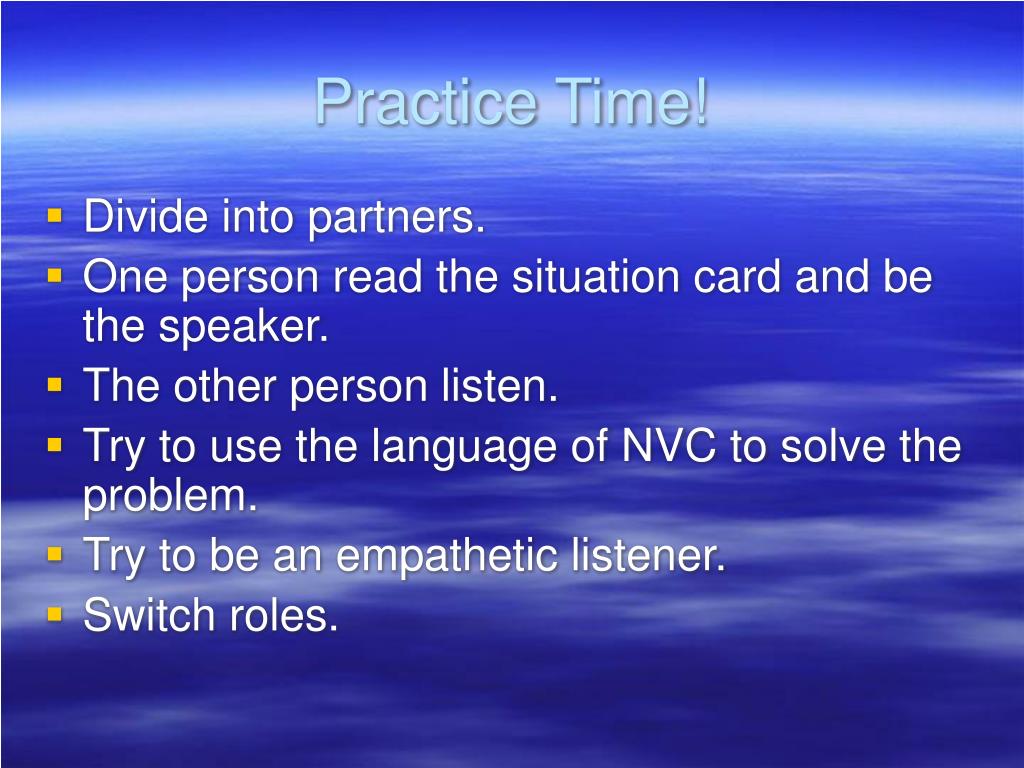 Practice Time!

- Divide into partners.
- One person read the situation card and be the speaker.
- The other person listen.
- Try to use the language of NVC to solve the problem.
- Try to be an empathetic listener.
- Switch roles.